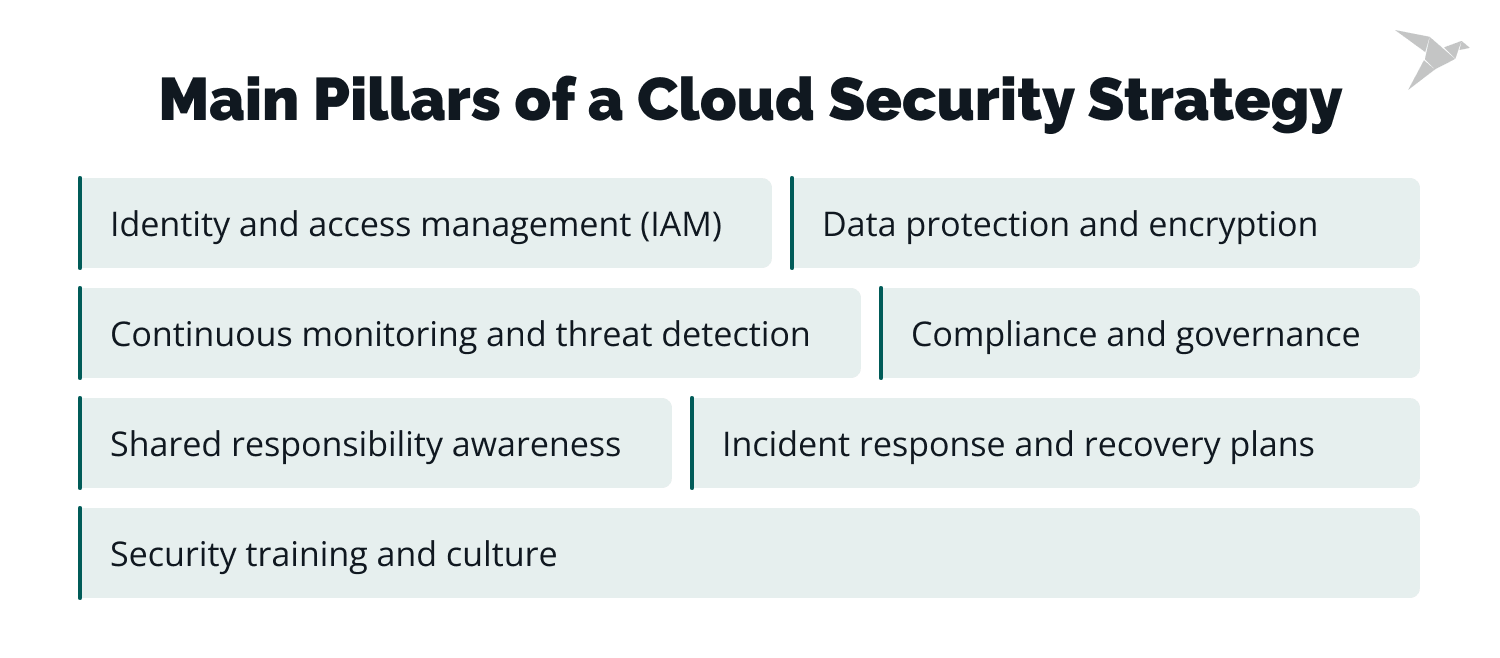 Main Pillars of a Cloud Security Strategy

Identity and access management (IAM)

Data protection and encryption

Continuous monitoring and threat detection

Compliance and governance

Shared responsibility awareness

Incident response and recovery plans

Security training and culture